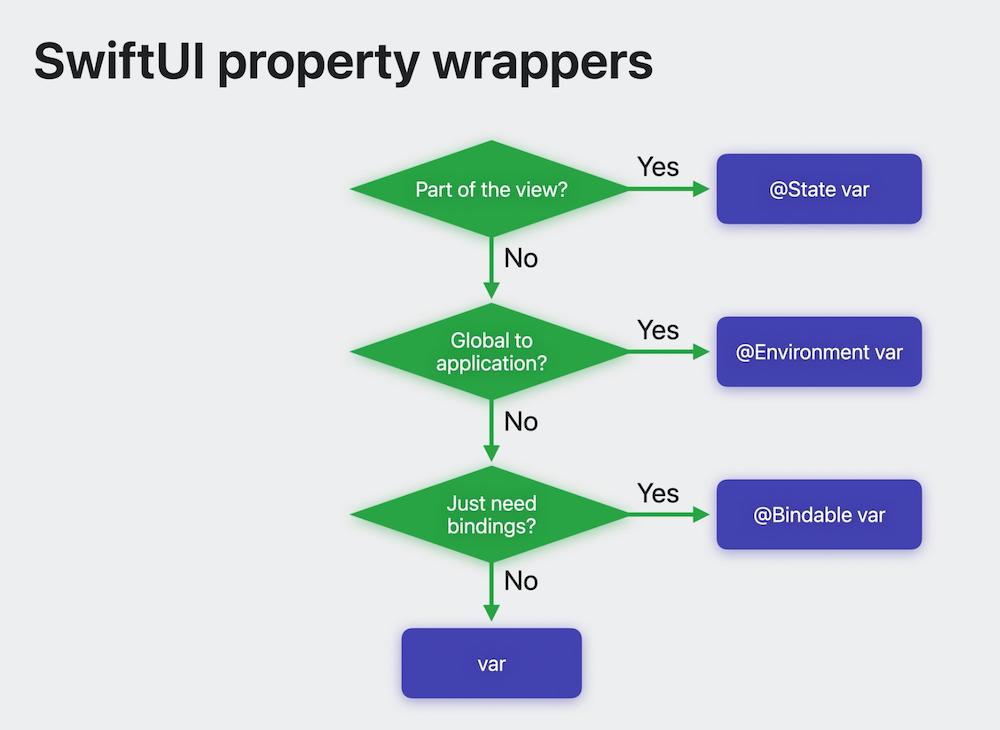 SwiftUI property wrappers

Part of the view?
Yes
@State var
No

Global to application?
Yes
@Environment var
No

Just need bindings?
Yes
@Bindable var
No

var